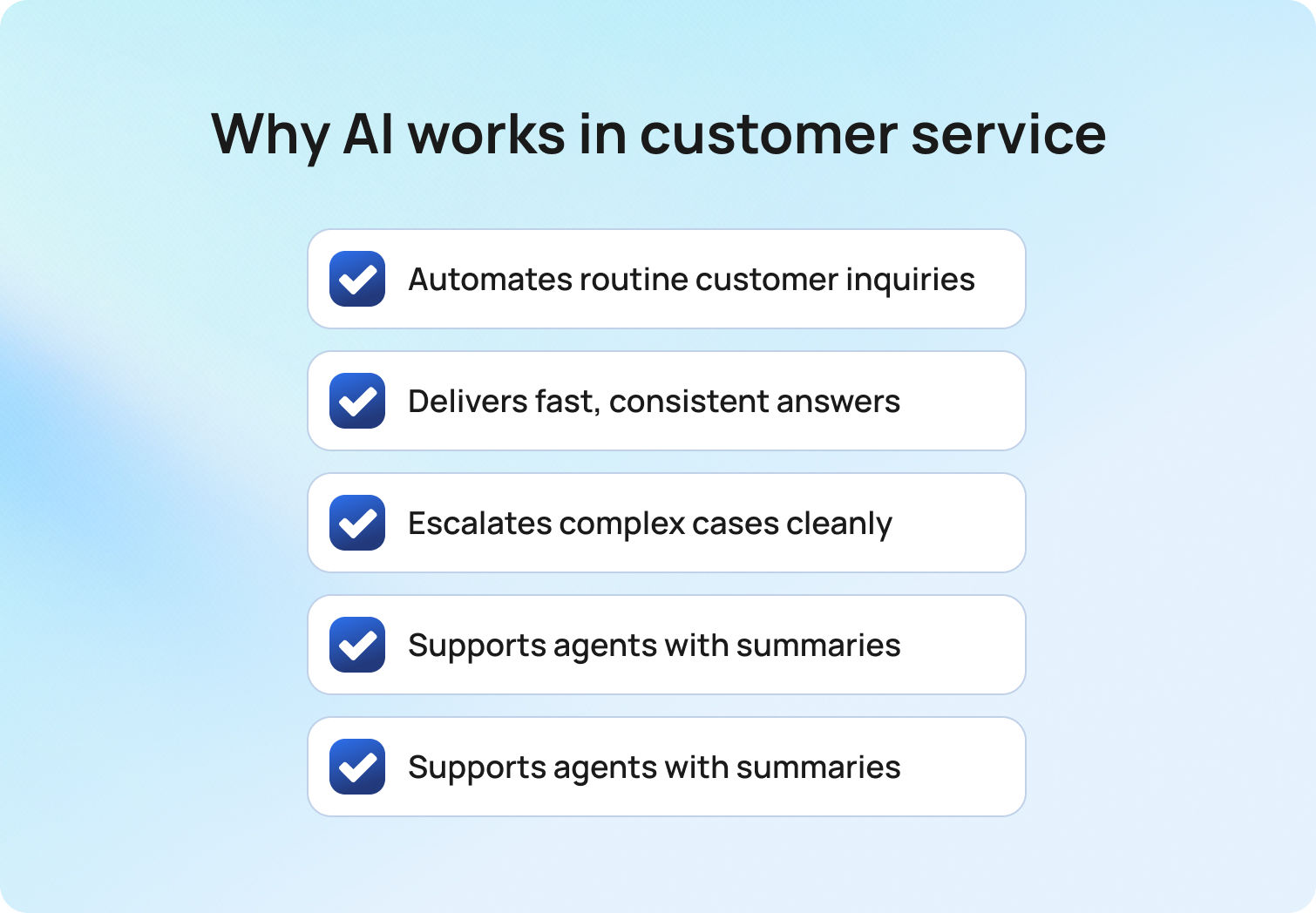 Why AI works in customer service

Automates routine customer inquiries

Delivers fast, consistent answers

Escalates complex cases cleanly

Supports agents with summaries

Supports agents with summaries